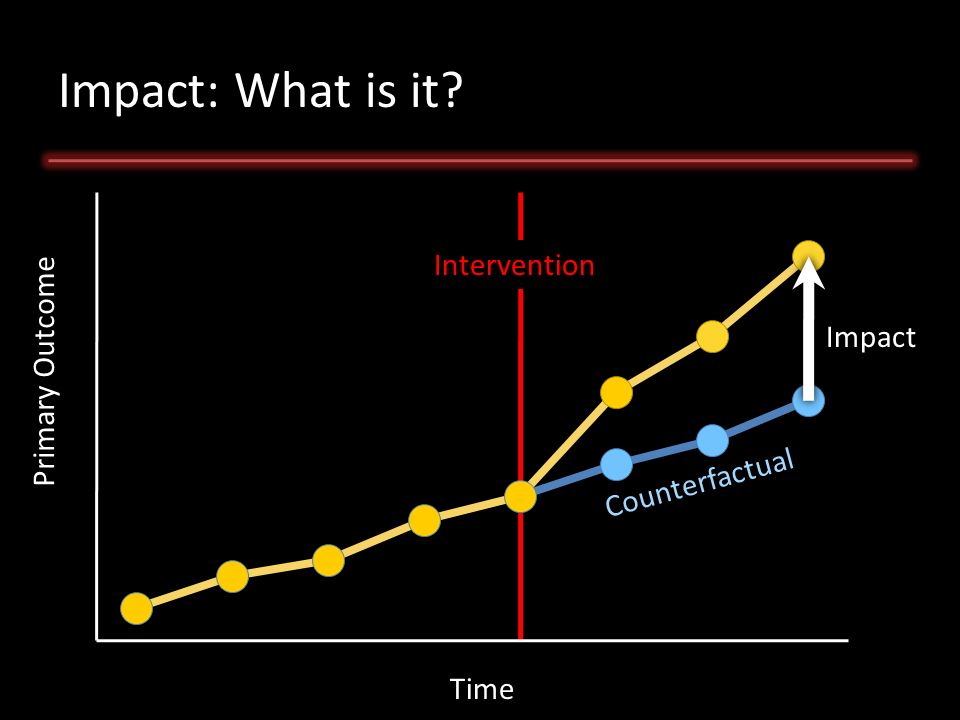 Impact: What is it?

Primary Outcome

Intervention

Impact

Counterfactual

Time